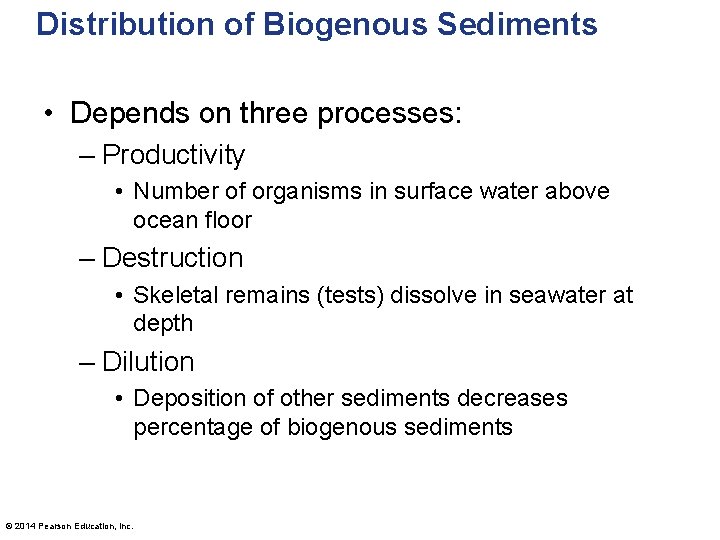 Distribution of Biogenous Sediments

• Depends on three processes:
– Productivity
• Number of organisms in surface water above ocean floor
– Destruction
• Skeletal remains (tests) dissolve in seawater at depth
– Dilution
• Deposition of other sediments decreases percentage of biogenous sediments

© 2014 Pearson Education, Inc.